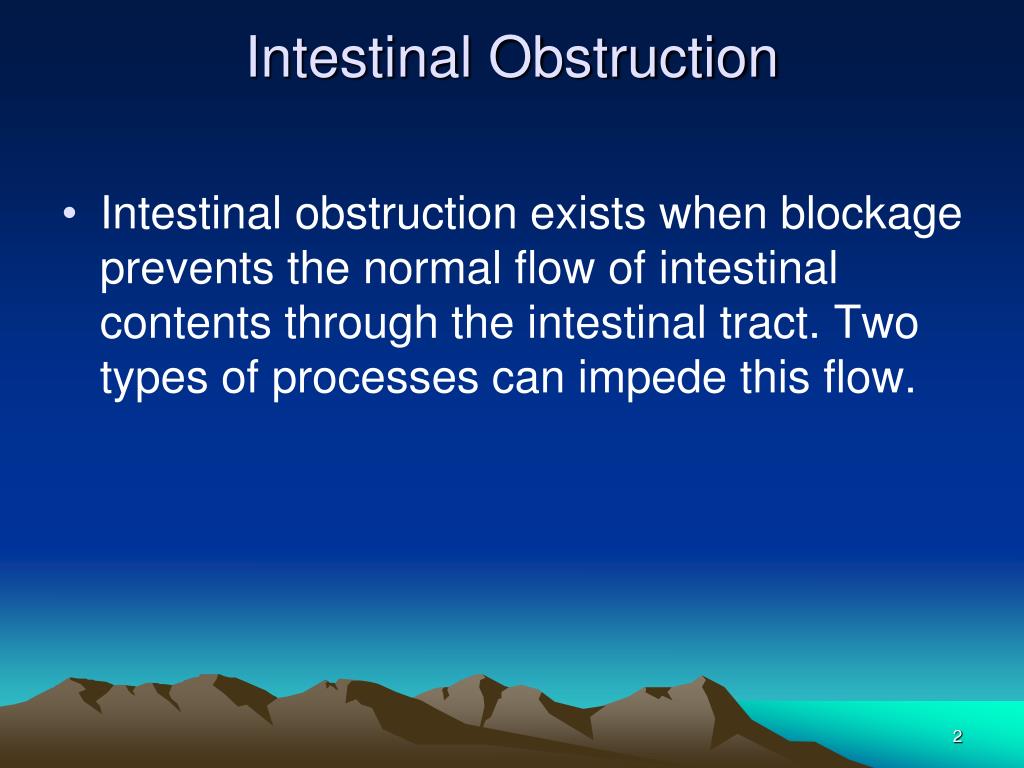 Intestinal Obstruction

• Intestinal obstruction exists when blockage prevents the normal flow of intestinal contents through the intestinal tract. Two types of processes can impede this flow.

2